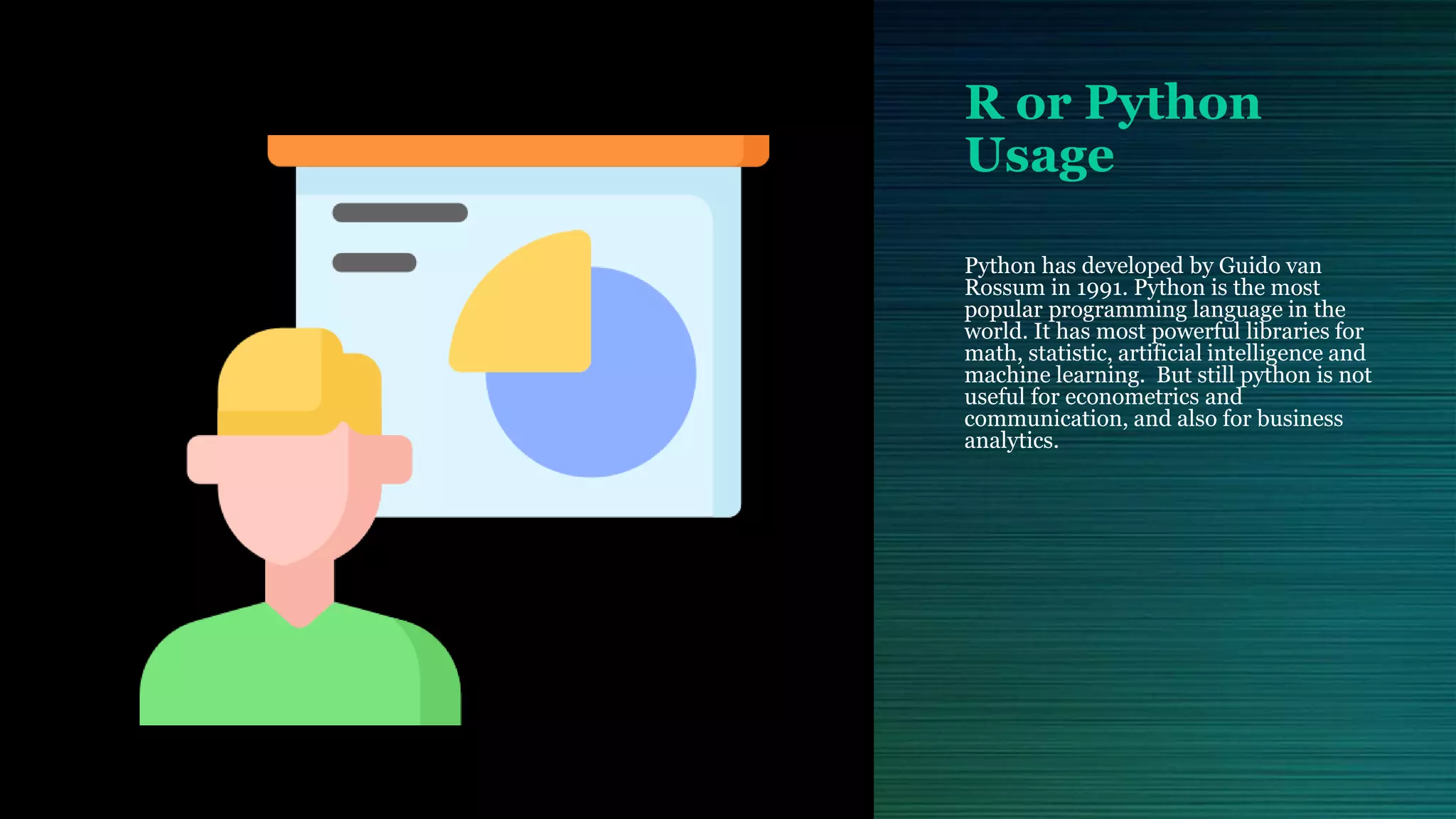 R or Python Usage

Python has developed by Guido van Rossum in 1991. Python is the most popular programming language in the world. It has most powerful libraries for math, statistic, artificial intelligence and machine learning.  But still python is not useful for econometrics and communication, and also for business analytics.